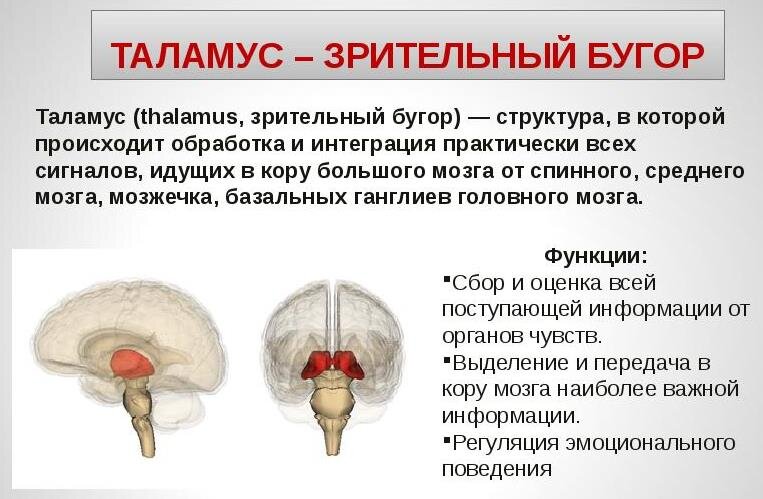 ТАЛАМУС – ЗРИТЕЛЬНЫЙ БУГОР

Таламус (thalamus, зрительный бугор) — структура, в которой происходит обработка и интеграция практически всех сигналов, идущих в кору большого мозга от спинного, среднего мозга, мозжечка, базальных ганглиев головного мозга.

Функции:
▪Сбор и оценка всей поступающей информации от органов чувств.
▪Выделение и передача в кору мозга наиболее важной информации.
▪Регуляция эмоционального поведения